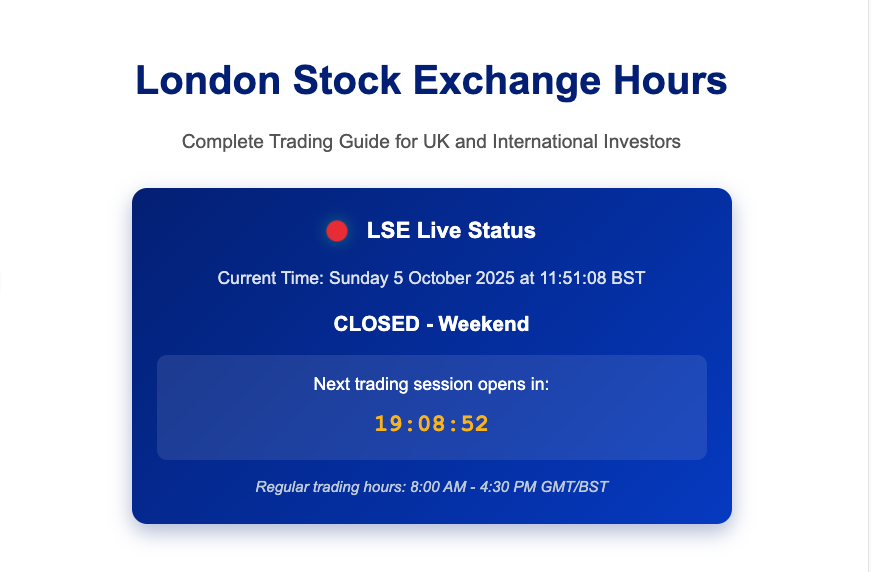 London Stock Exchange Hours

Complete Trading Guide for UK and International Investors

LSE Live Status

Current Time: Sunday 5 October 2025 at 11:51:08 BST

CLOSED - Weekend

Next trading session opens in:

19:08:52

Regular trading hours: 8:00 AM - 4:30 PM GMT/BST